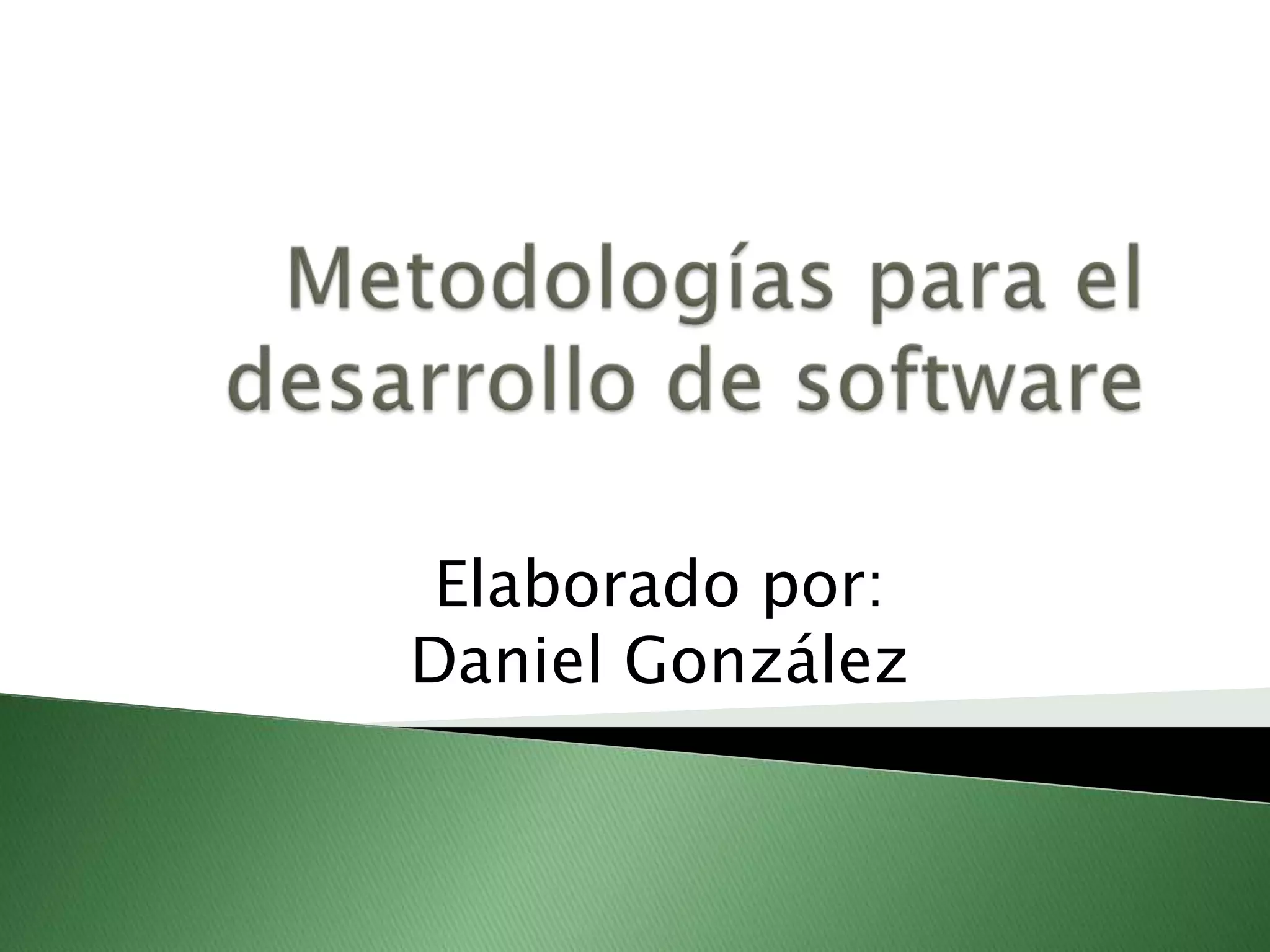 Metodologías para el desarrollo de software

Elaborado por:
Daniel González